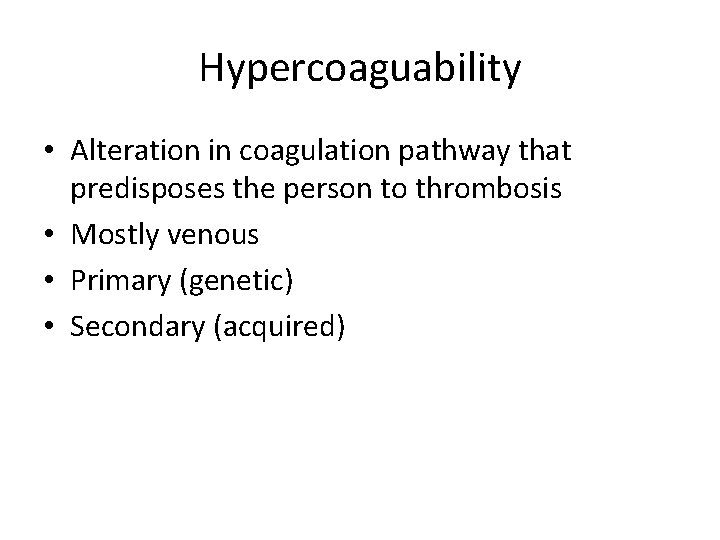 Hypercoaguability

• Alteration in coagulation pathway that predisposes the person to thrombosis
• Mostly venous
• Primary (genetic)
• Secondary (acquired)